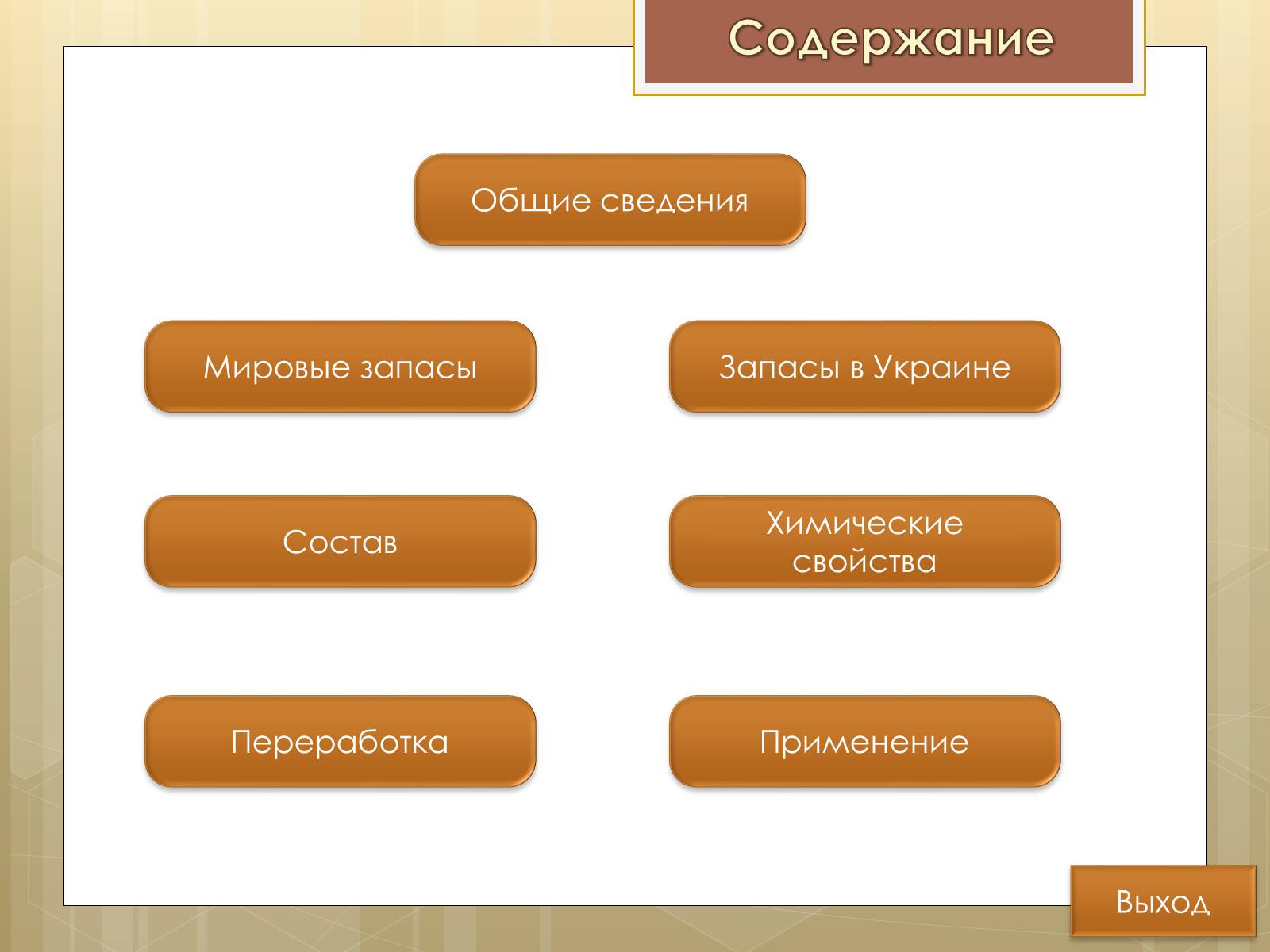 Содержание

Общие сведения

Мировые запасы

Запасы в Украине

Состав

Химические свойства

Переработка

Применение

Выход